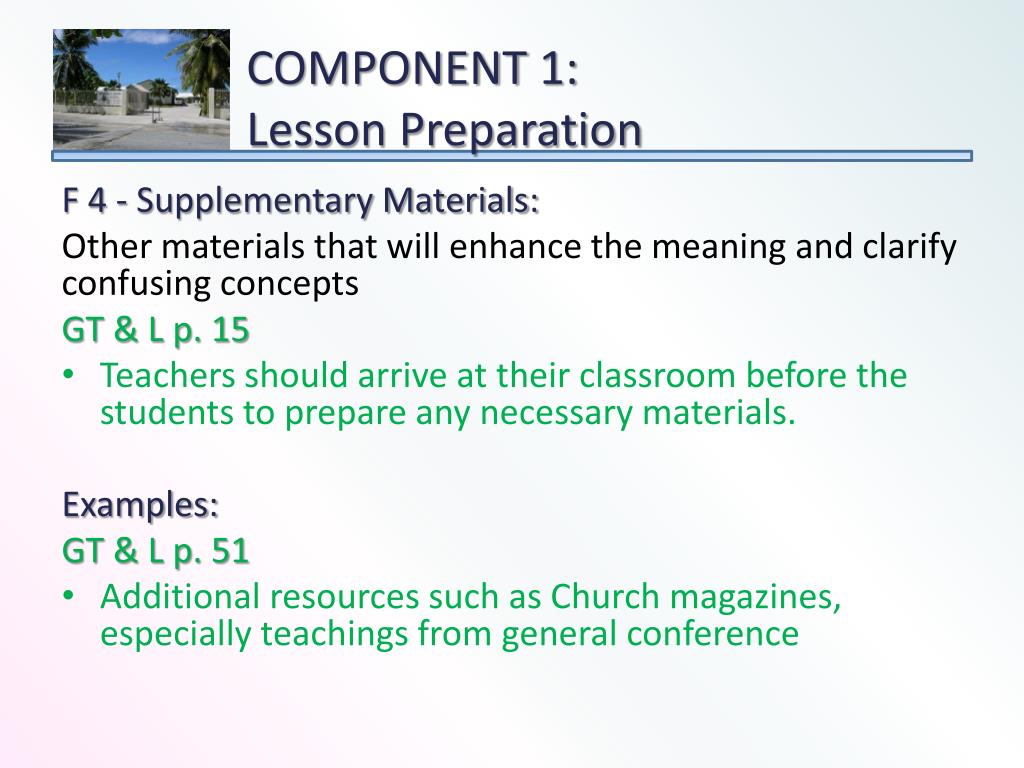 COMPONENT 1:
Lesson Preparation

F 4 - Supplementary Materials:
Other materials that will enhance the meaning and clarify confusing concepts
GT & L p. 15
• Teachers should arrive at their classroom before the students to prepare any necessary materials.

Examples:
GT & L p. 51
• Additional resources such as Church magazines, especially teachings from general conference